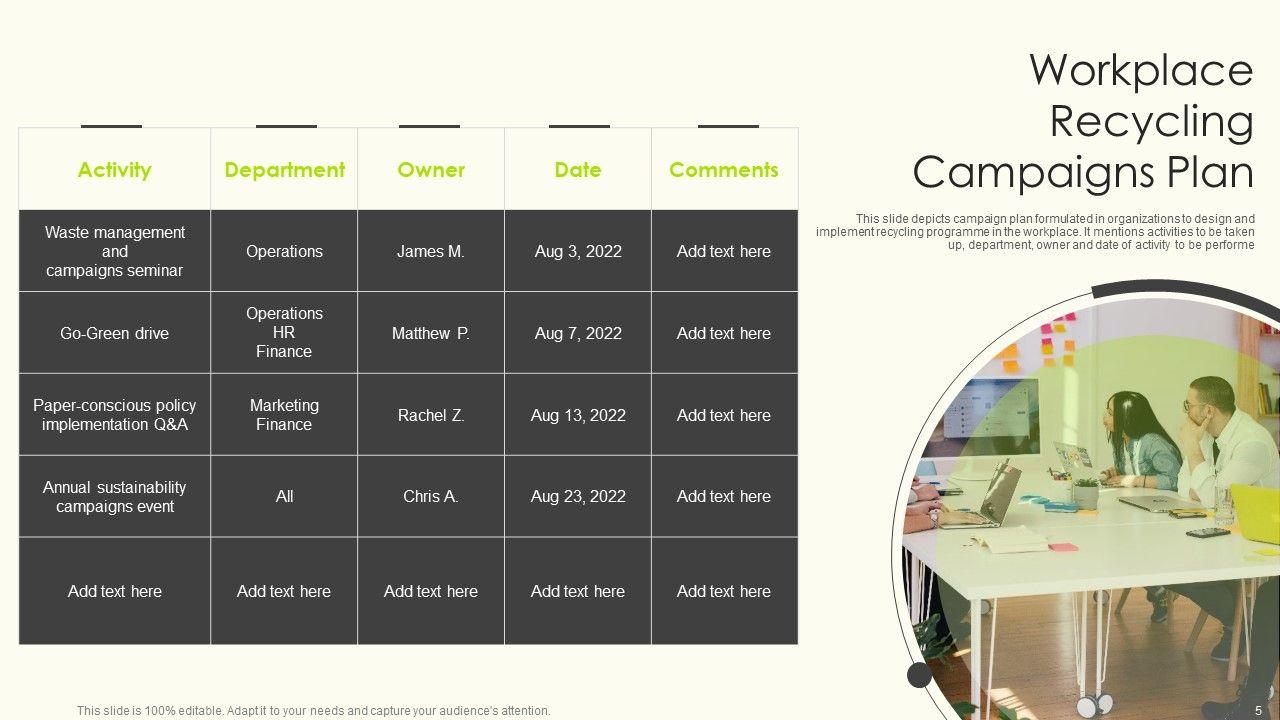 Workplace Recycling Campaigns Plan

This slide depicts campaign plan formulated in organizations to design and implement recycling programme in the workplace. It mentions activities to be taken up, department, owner and date of activity to be performe

| Activity | Department | Owner | Date | Comments |
|---|---|---|---|---|
| Waste management and campaigns seminar | Operations | James M. | Aug 3, 2022 | Add text here |
| Go-Green drive | Operations HR Finance | Matthew P. | Aug 7, 2022 | Add text here |
| Paper-conscious policy implementation Q&A | Marketing Finance | Rachel Z. | Aug 13, 2022 | Add text here |
| Annual sustainability campaigns event | All | Chris A. | Aug 23, 2022 | Add text here |
| Add text here | Add text here | Add text here | Add text here | Add text here |

This slide is 100% editable. Adapt it to your needs and capture your audience's attention.

5